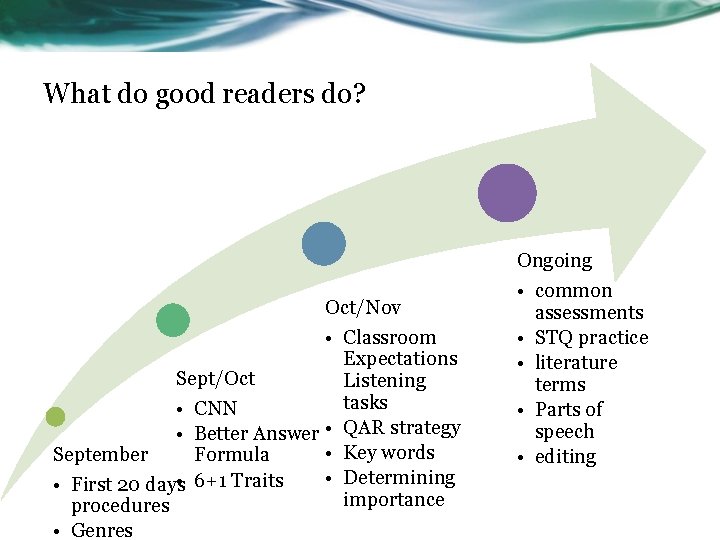 What do good readers do?

September
• First 20 days procedures
• Genres

Sept/Oct
• CNN
• Better Answer Formula
• 6+1 Traits

Oct/Nov
• Classroom Expectations Listening tasks
• QAR strategy
• Key words
• Determining importance

Ongoing
• common assessments
• STQ practice
• literature terms
• Parts of speech
• editing